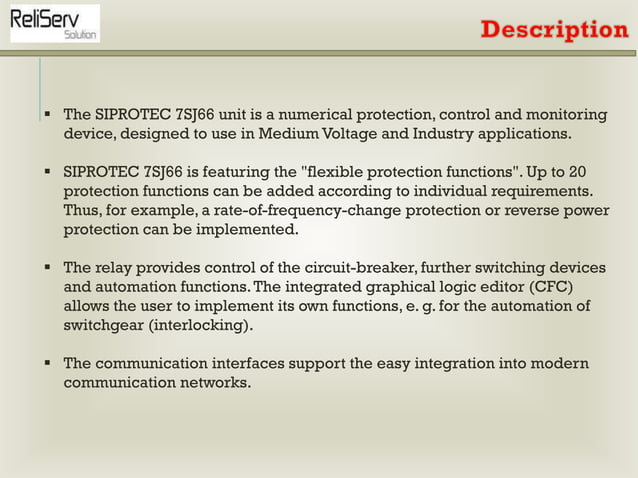 ReliServ
Solution

Description

▪ The SIPROTEC 7SJ66 unit is a numerical protection, control and monitoring device, designed to use in Medium Voltage and Industry applications.

▪ SIPROTEC 7SJ66 is featuring the "flexible protection functions". Up to 20 protection functions can be added according to individual requirements. Thus, for example, a rate-of-frequency-change protection or reverse power protection can be implemented.

▪ The relay provides control of the circuit-breaker, further switching devices and automation functions. The integrated graphical logic editor (CFC) allows the user to implement its own functions, e. g. for the automation of switchgear (interlocking).

▪ The communication interfaces support the easy integration into modern communication networks.